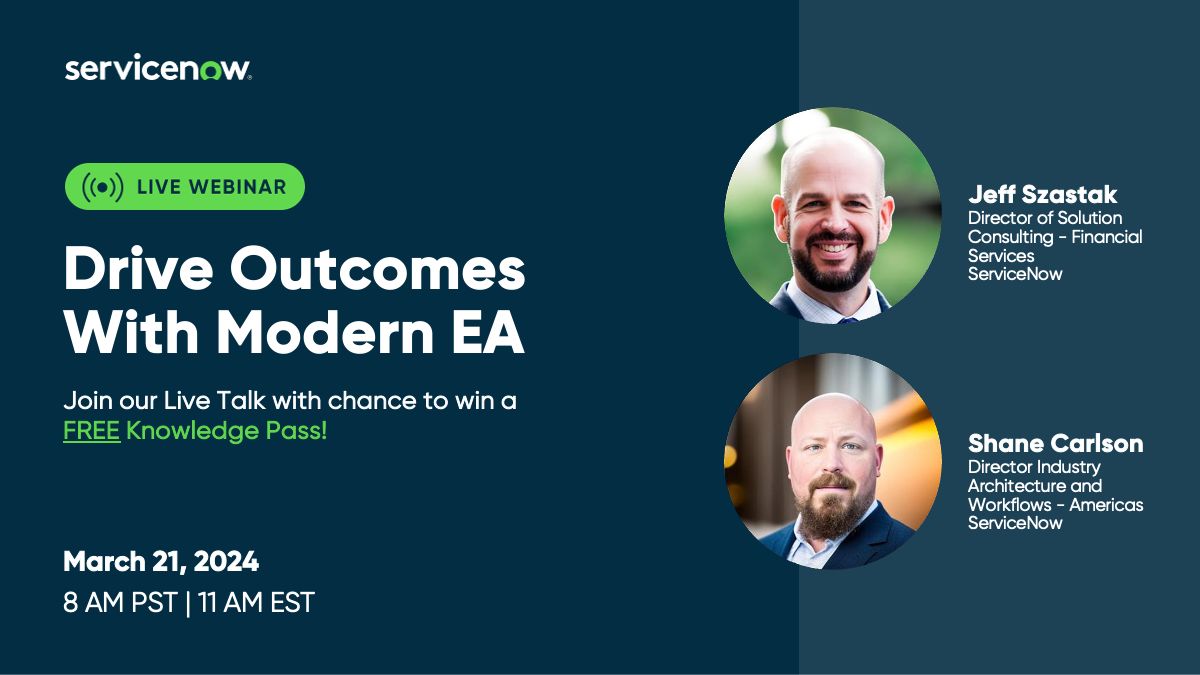 servicenow.

LIVE WEBINAR

Drive Outcomes With Modern EA

Join our Live Talk with chance to win a FREE Knowledge Pass!

March 21, 2024
8 AM PST | 11 AM EST

Jeff Szastak
Director of Solution Consulting - Financial Services
ServiceNow

Shane Carlson
Director Industry Architecture and Workflows - Americas
ServiceNow